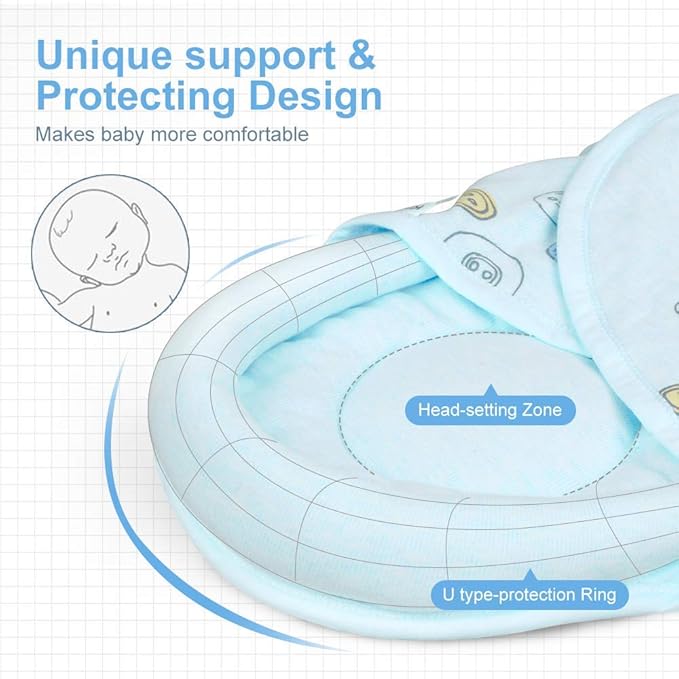 Unique support & Protecting Design

Makes baby more comfortable

Head-setting Zone

U type-protection Ring